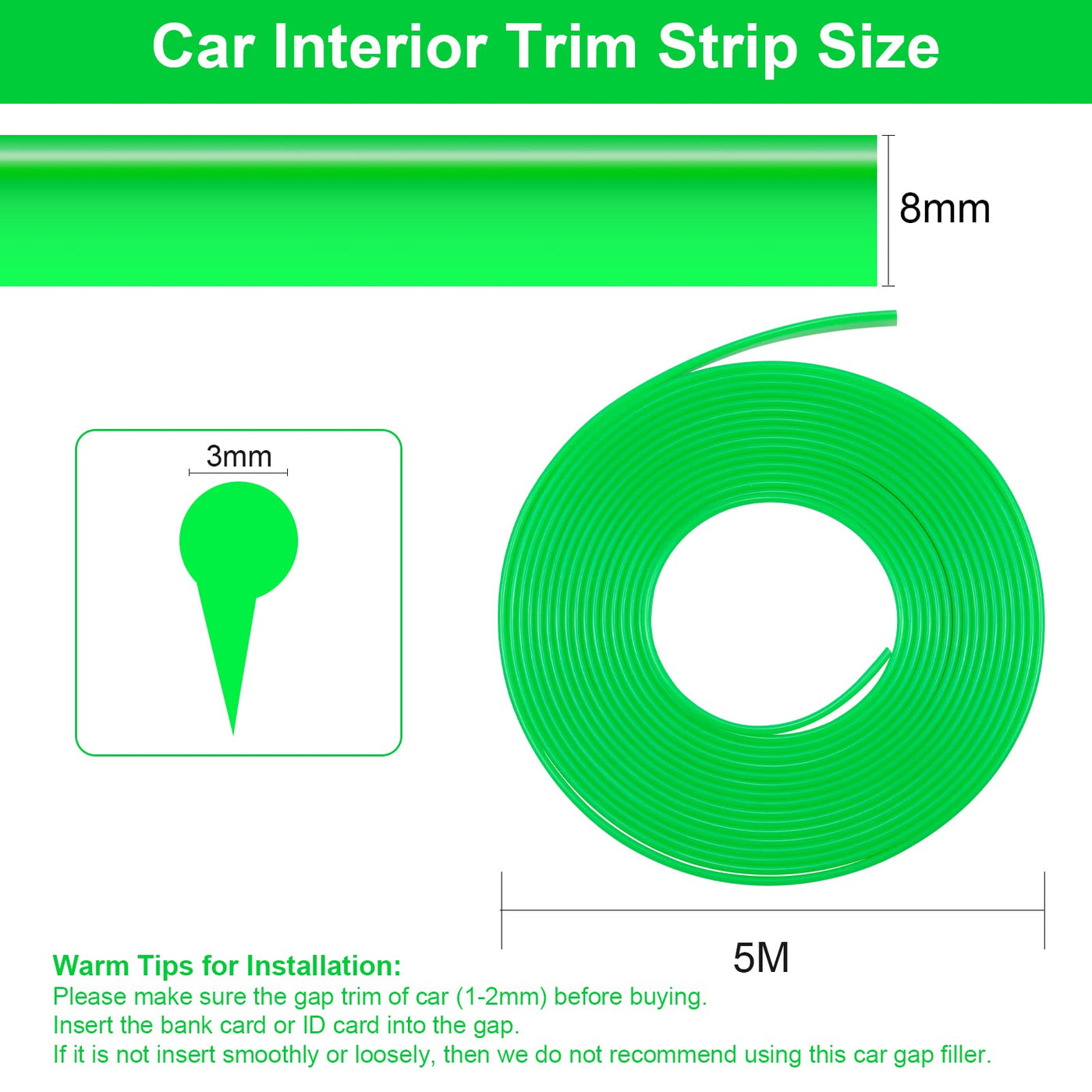 Car Interior Trim Strip Size

8mm

3mm

5M

Warm Tips for Installation:
Please make sure the gap trim of car (1-2mm) before buying.
Insert the bank card or ID card into the gap.
If it is not insert smoothly or loosely, then we do not recommend using this car gap filler.